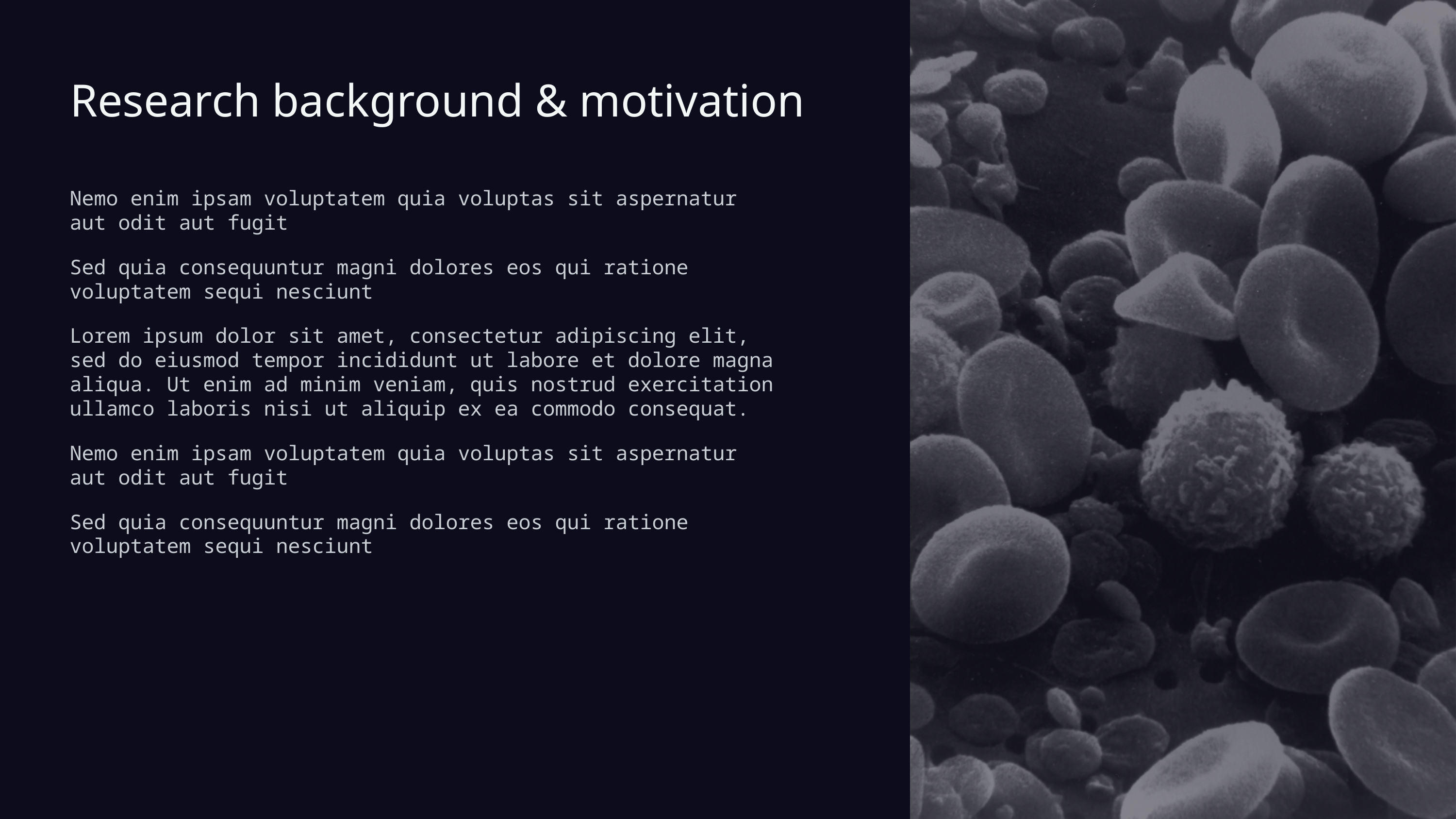 Research background & motivation

Nemo enim ipsam voluptatem quia voluptas sit aspernatur aut odit aut fugit

Sed quia consequuntur magni dolores eos qui ratione voluptatem sequi nesciunt

Lorem ipsum dolor sit amet, consectetur adipiscing elit, sed do eiusmod tempor incididunt ut labore et dolore magna aliqua. Ut enim ad minim veniam, quis nostrud exercitation ullamco laboris nisi ut aliquip ex ea commodo consequat.

Nemo enim ipsam voluptatem quia voluptas sit aspernatur aut odit aut fugit

Sed quia consequuntur magni dolores eos qui ratione voluptatem sequi nesciunt